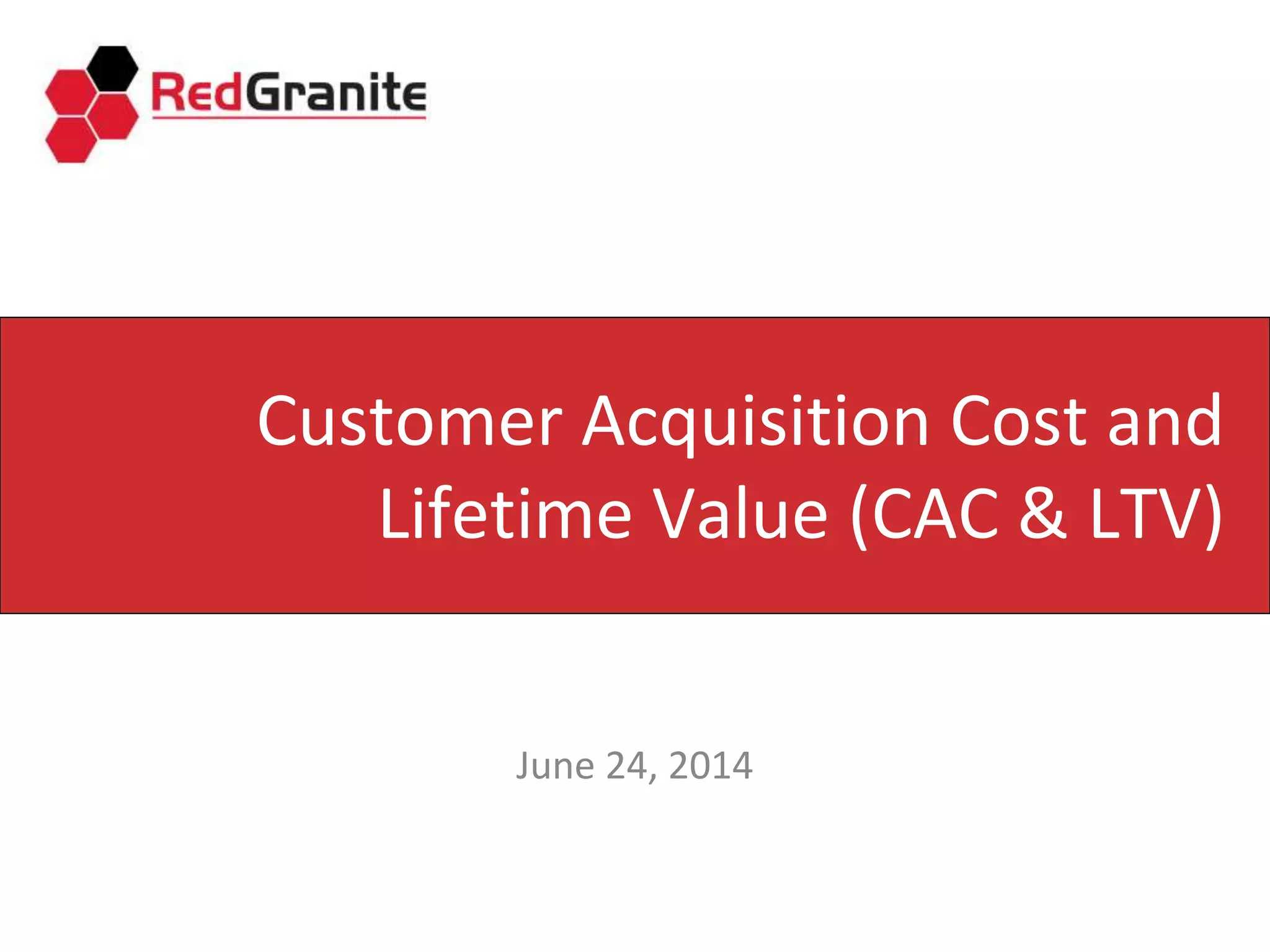 RedGranite

Customer Acquisition Cost and Lifetime Value (CAC & LTV)

June 24, 2014